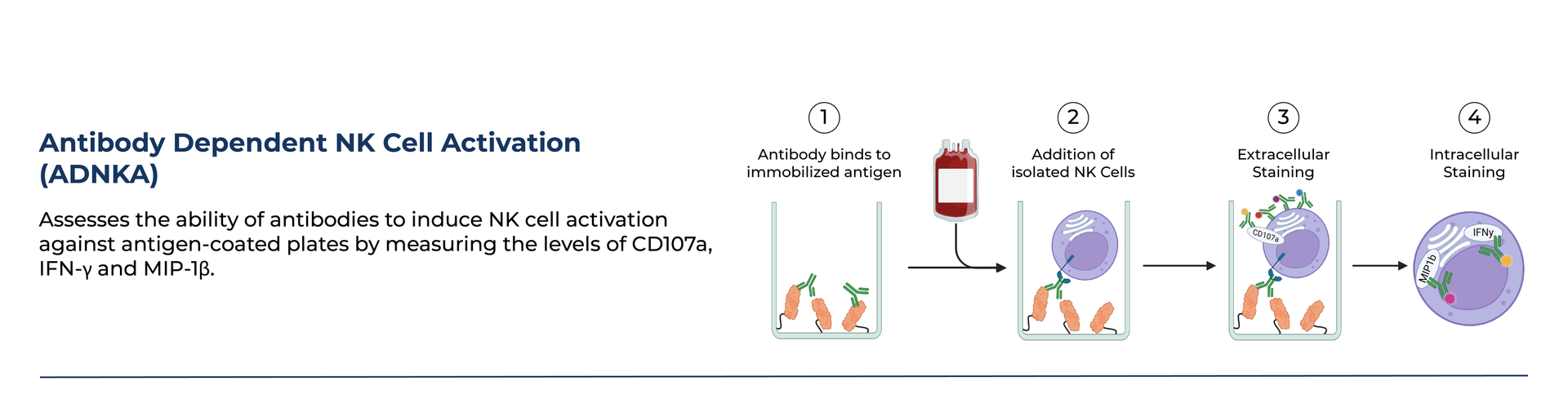 Antibody Dependent NK Cell Activation (ADNKA)

Assesses the ability of antibodies to induce NK cell activation against antigen-coated plates by measuring the levels of CD107a, IFN-γ and MIP-1β.

1
Antibody binds to immobilized antigen

2
Addition of isolated NK Cells

3
Extracellular Staining

CD107a

4
Intracellular Staining

IFNγ

MIP1b